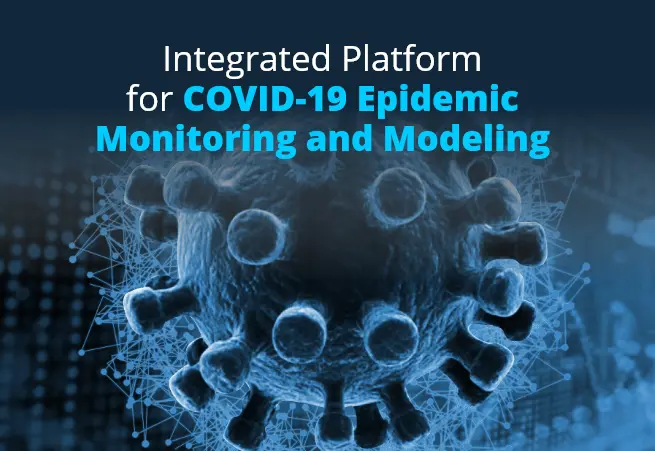 Integrated Platform for COVID-19 Epidemic Monitoring and Modeling